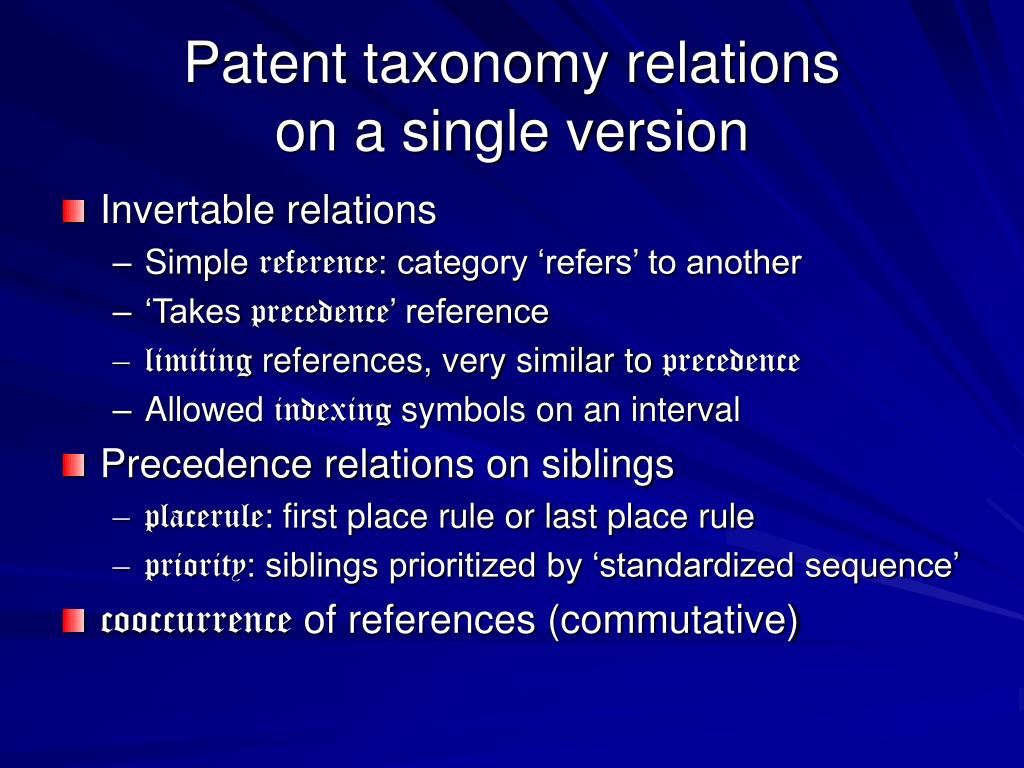 Patent taxonomy relations on a single version

Invertable relations
– Simple reference: category ‘refers’ to another
– ‘Takes precedence’ reference
– limiting references, very similar to precedence
– Allowed indexing symbols on an interval

Precedence relations on siblings
– placerule: first place rule or last place rule
– priority: siblings prioritized by ‘standardized sequence’

cooccurrence of references (commutative)